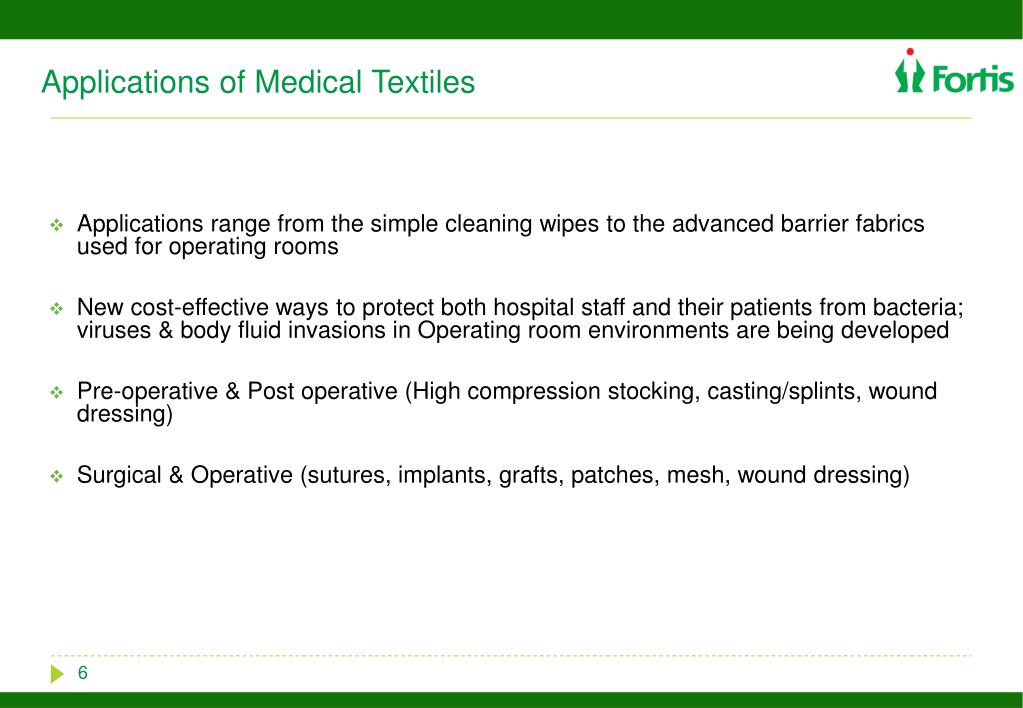 Applications of Medical Textiles

Fortis

❖ Applications range from the simple cleaning wipes to the advanced barrier fabrics used for operating rooms

❖ New cost-effective ways to protect both hospital staff and their patients from bacteria; viruses & body fluid invasions in Operating room environments are being developed

❖ Pre-operative & Post operative (High compression stocking, casting/splints, wound dressing)

❖ Surgical & Operative (sutures, implants, grafts, patches, mesh, wound dressing)

6